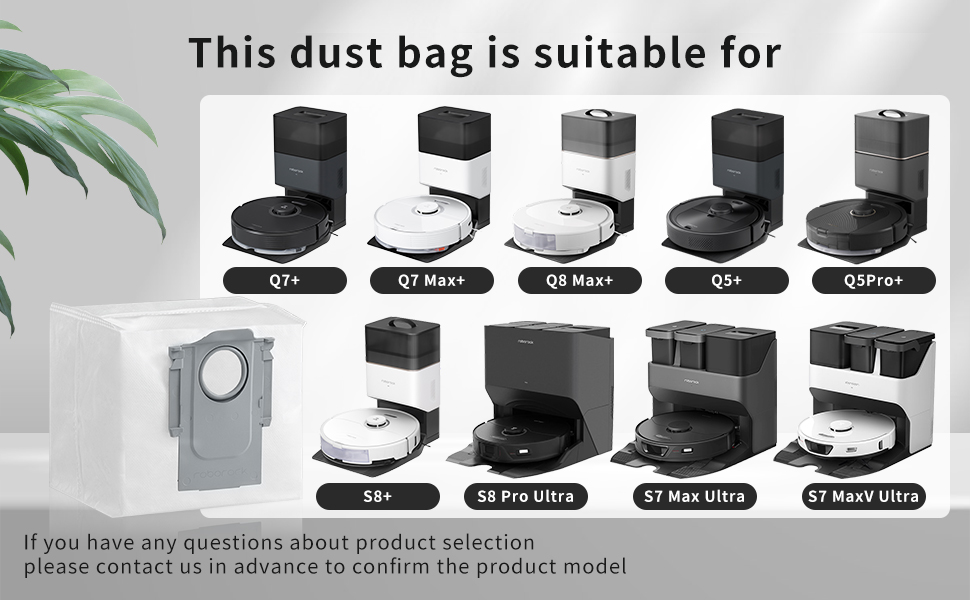 This dust bag is suitable for

Q7+

Q7 Max+

Q8 Max+

Q5+

Q5Pro+

S8+

S8 Pro Ultra

S7 Max Ultra

S7 MaxV Ultra

If you have any questions about product selection
please contact us in advance to confirm the product model